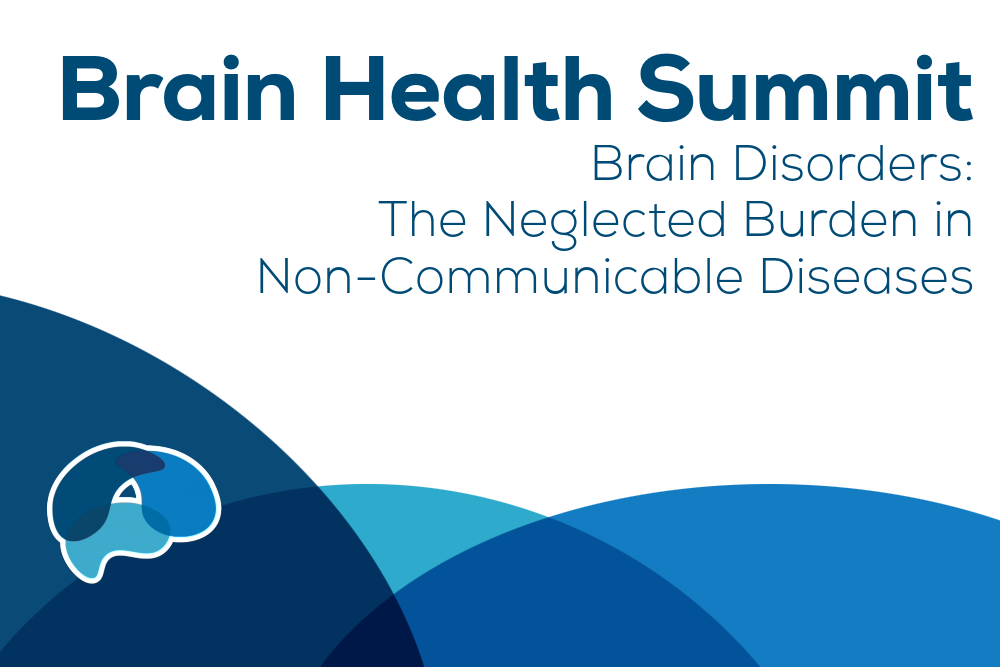 Brain Health Summit

Brain Disorders:
The Neglected Burden in
Non-Communicable Diseases